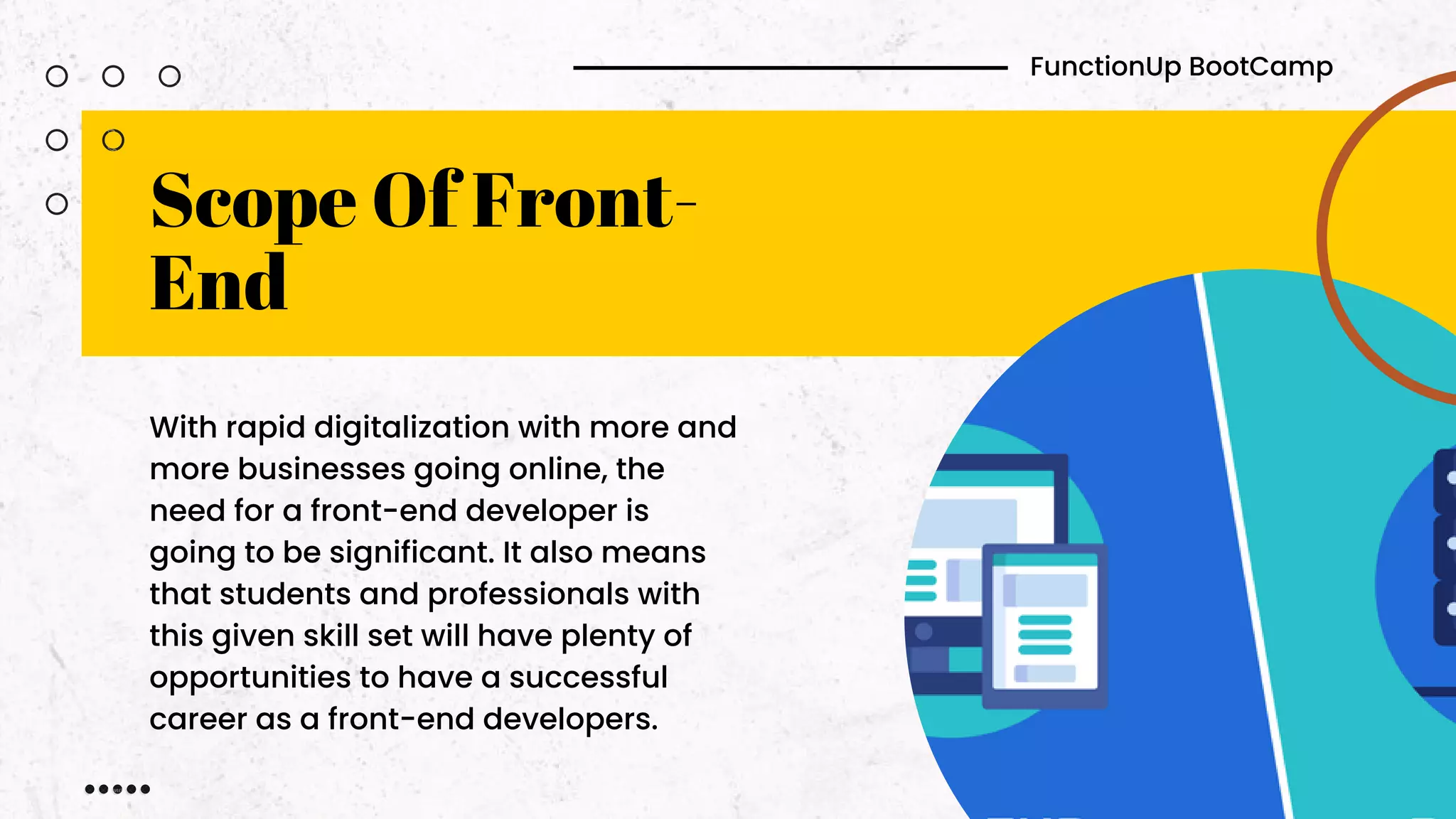 FunctionUp BootCamp

Scope Of Front-End

With rapid digitalization with more and more businesses going online, the need for a front-end developer is going to be significant. It also means that students and professionals with this given skill set will have plenty of opportunities to have a successful career as a front-end developers.